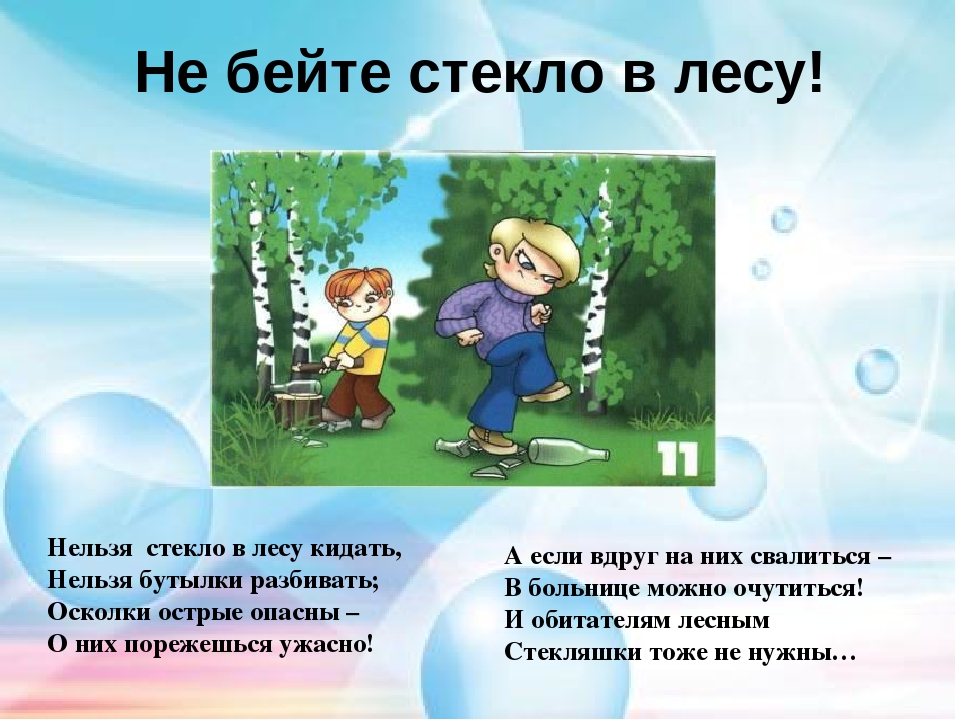 Не бейте стекло в лесу!

11

Нельзя стекло в лесу кидать,
Нельзя бутылки разбивать;
Осколки острые опасны –
О них порежешься ужасно!

А если вдруг на них свалиться –
В больнице можно очутиться!
И обитателям лесным
Стекляшки тоже не нужны…